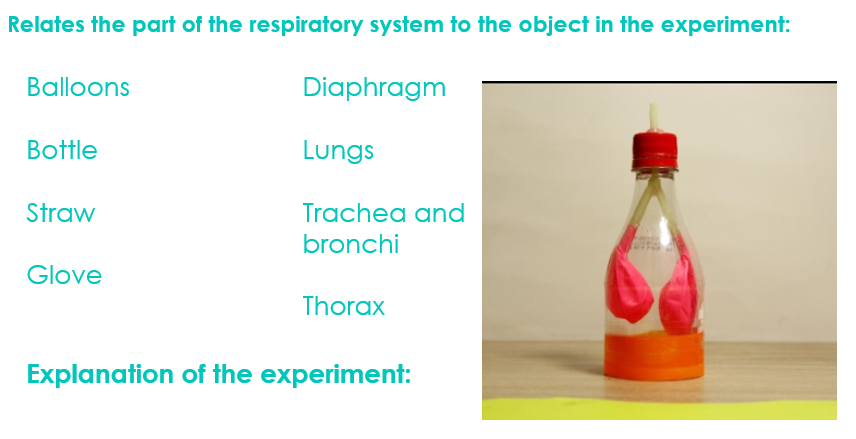 Relates the part of the respiratory system to the object in the experiment:

Balloons

Bottle

Straw

Glove

Diaphragm

Lungs

Trachea and bronchi

Thorax

Explanation of the experiment: